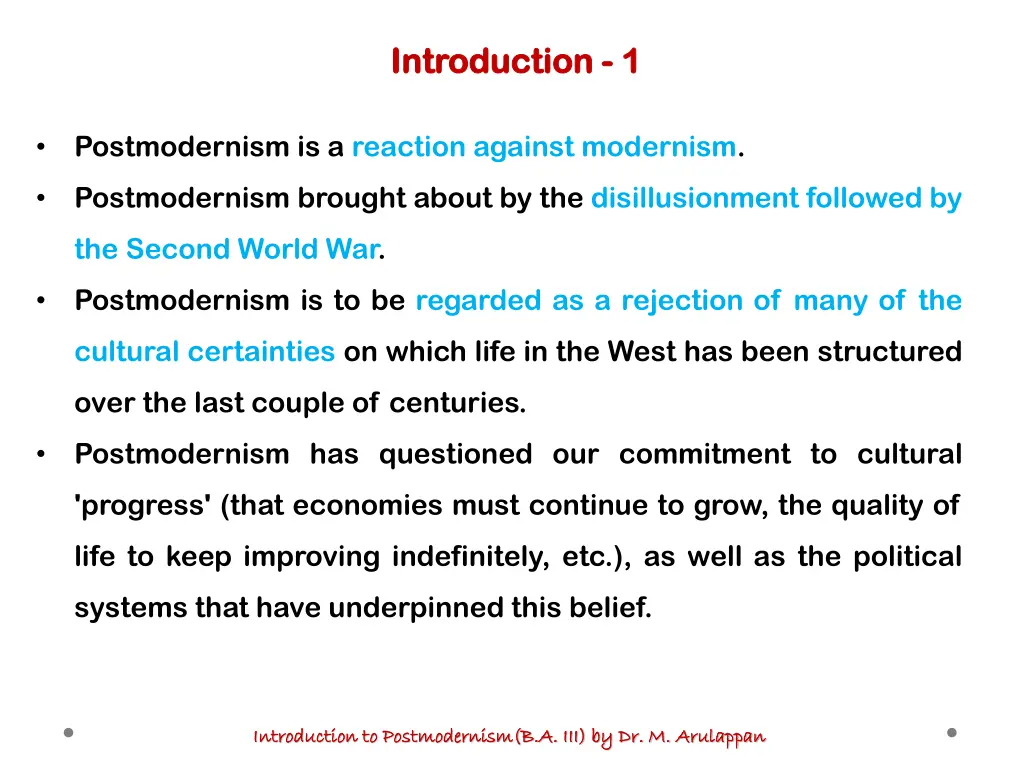 Introduction - 1

• Postmodernism is a reaction against modernism.

• Postmodernism brought about by the disillusionment followed by the Second World War.

• Postmodernism is to be regarded as a rejection of many of the cultural certainties on which life in the West has been structured over the last couple of centuries.

• Postmodernism has questioned our commitment to cultural 'progress' (that economies must continue to grow, the quality of life to keep improving indefinitely, etc.), as well as the political systems that have underpinned this belief.

Introduction to Postmodernism (B.A. III) by Dr. M. Arulappan